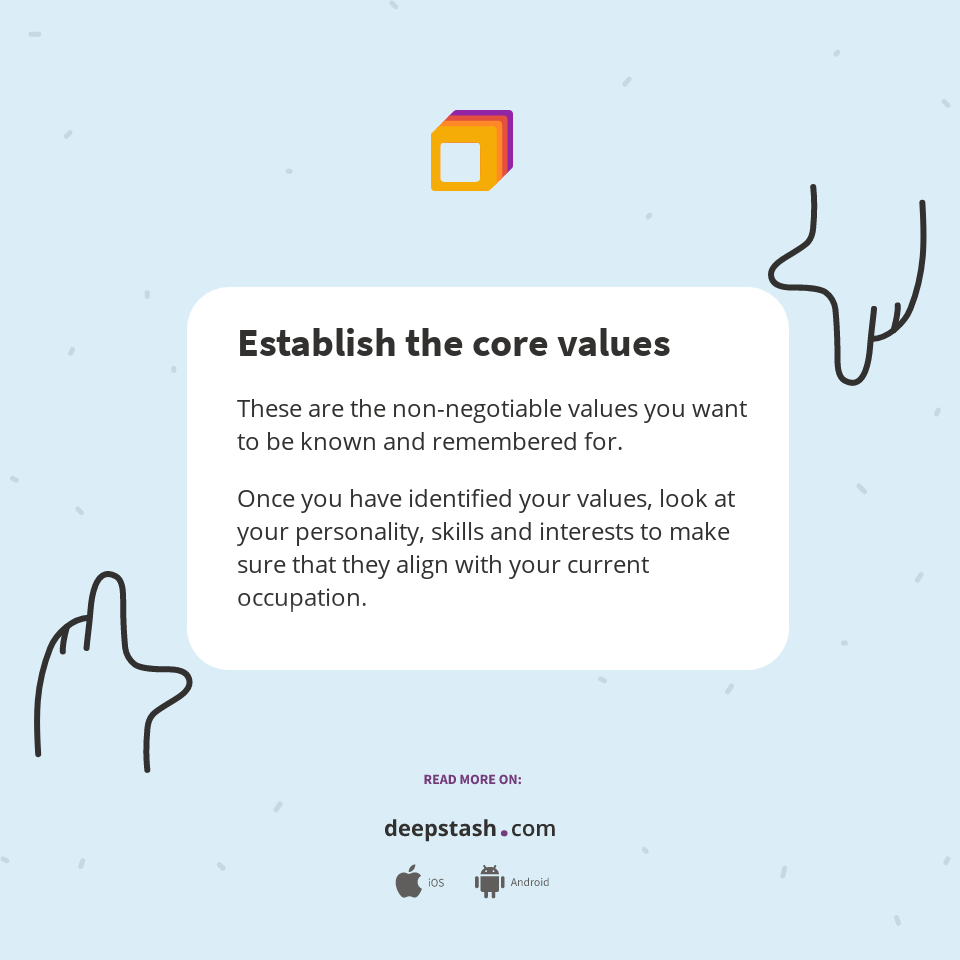 Establish the core values

These are the non-negotiable values you want to be known and remembered for.

Once you have identified your values, look at your personality, skills and interests to make sure that they align with your current occupation.

READ MORE ON:

deepstash.com

iOS Android